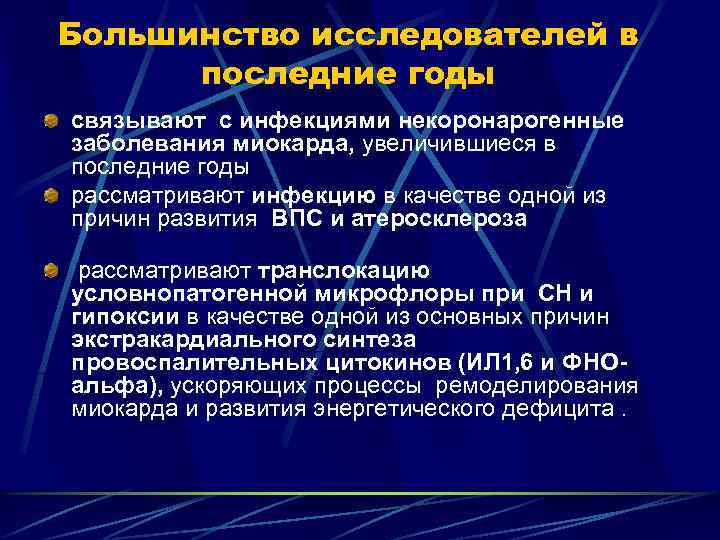 Большинство исследователей в последние годы

связывают с инфекциями некоронарогенные заболевания миокарда, увеличившиеся в последние годы

рассматривают инфекцию в качестве одной из причин развития ВПС и атеросклероза

рассматривают транслокацию условнопатогенной микрофлоры при СН и гипоксии в качестве одной из основных причин экстракардиального синтеза провоспалительных цитокинов (ИЛ1,6 и ФНО-альфа), ускоряющих процессы ремоделирования миокарда и развития энергетического дефицита .